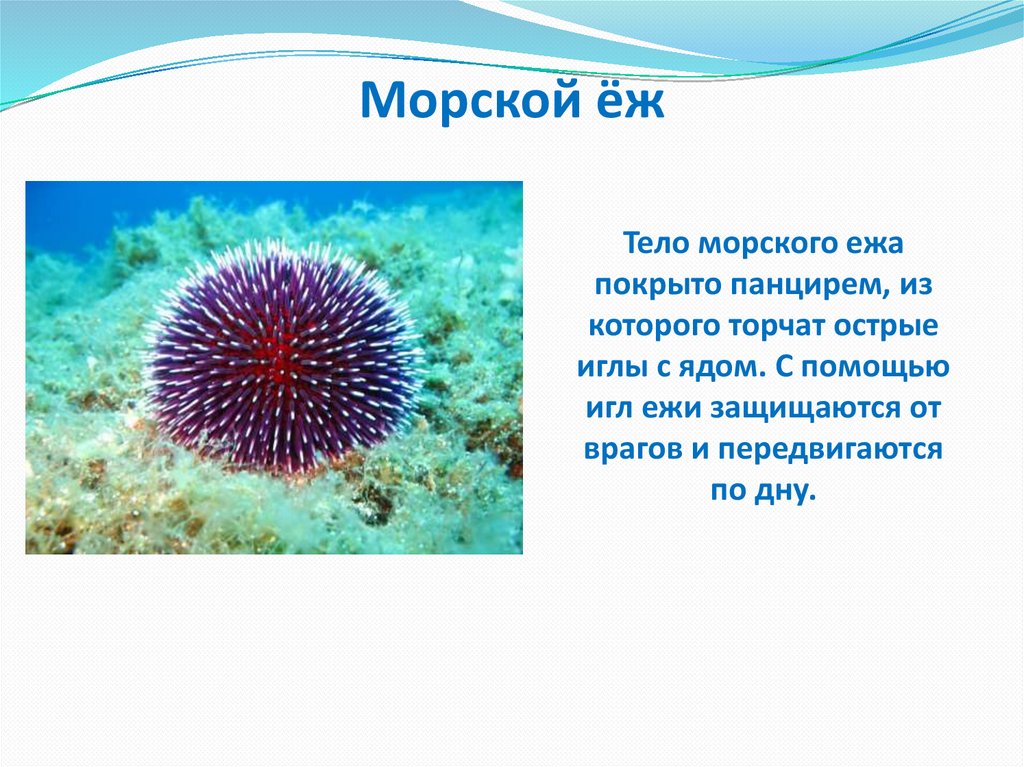 Морской ёж

Тело морского ежа покрыто панцирем, из которого торчат острые иглы с ядом. С помощью игл ежи защищаются от врагов и передвигаются по дну.